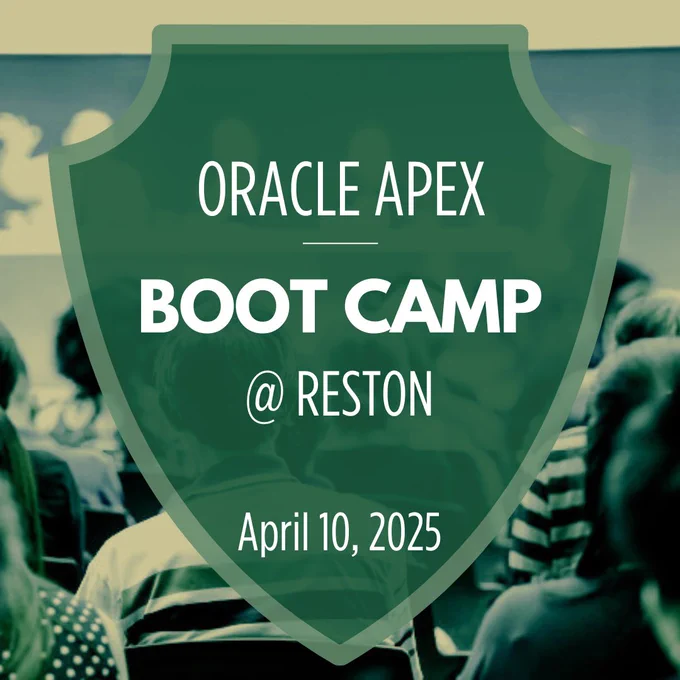 ORACLE APEX

BOOT CAMP

@ RESTON

April 10, 2025